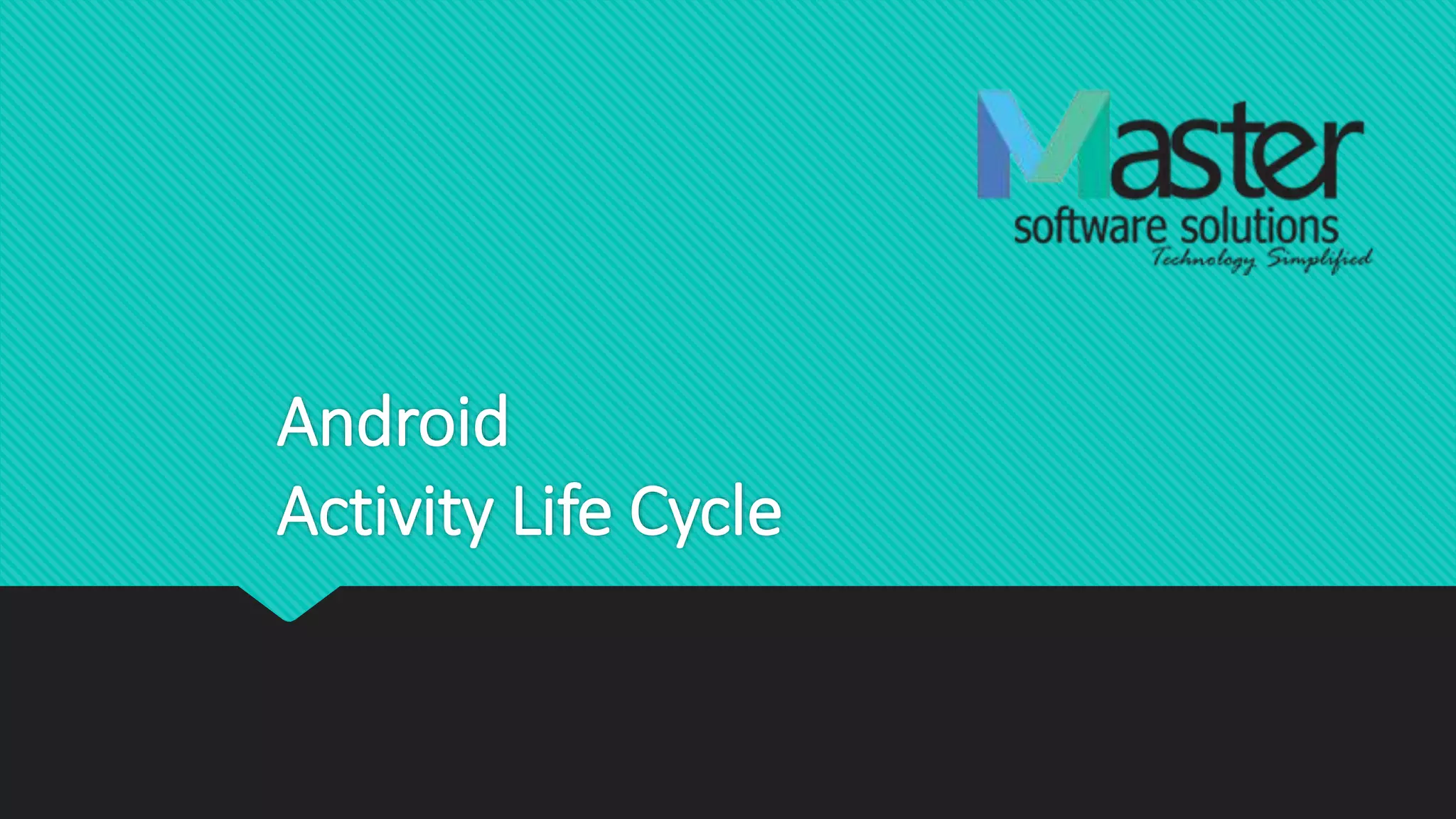 Master
software solutions
Technology Simplified

Android
Activity Life Cycle